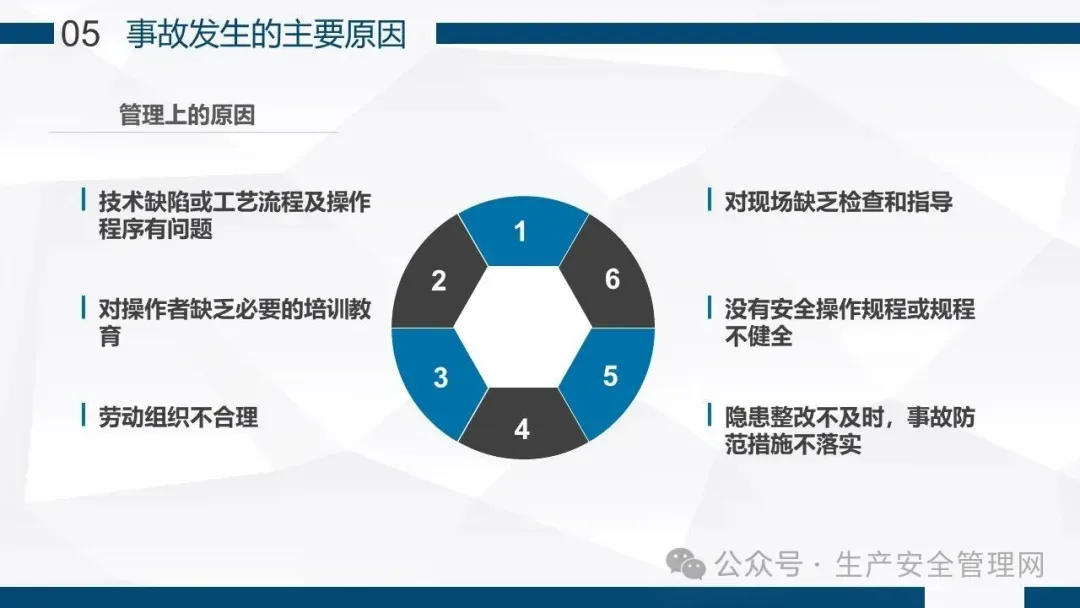 05 事故发生的主要原因

管理上的原因

技术缺陷或工艺流程及操作程序有问题

对操作者缺乏必要的培训教育

劳动组织不合理

1
2
3
4
5
6

对现场缺乏检查和指导

没有安全操作规程或规程不健全

隐患整改不及时，事故防范措施不落实

公众号 · 生产安全管理网